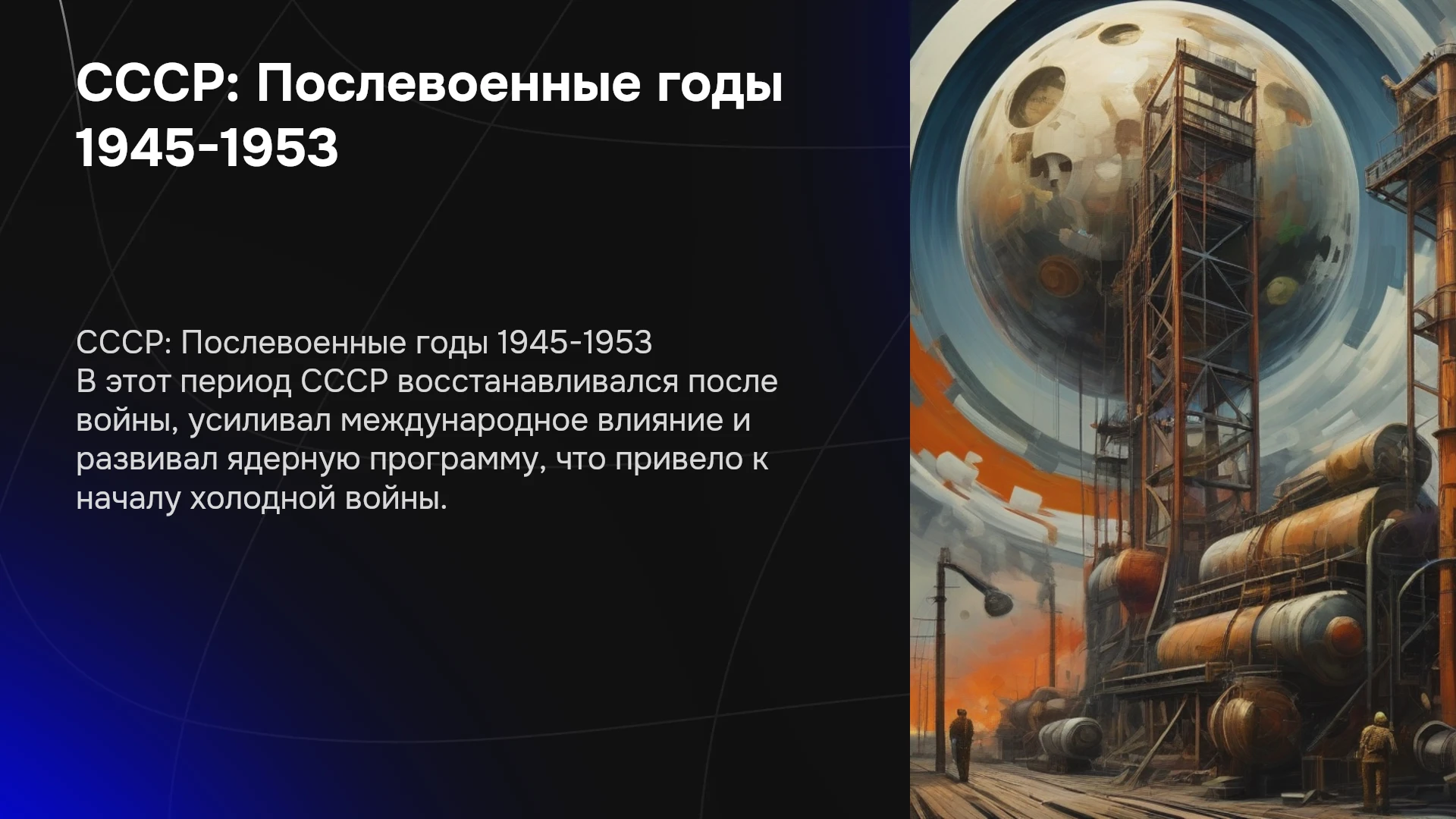 СССР: Послевоенные годы 1945-1953

СССР: Послевоенные годы 1945-1953
В этот период СССР восстанавливался после войны, усиливал международное влияние и развивал ядерную программу, что привело к началу холодной войны.